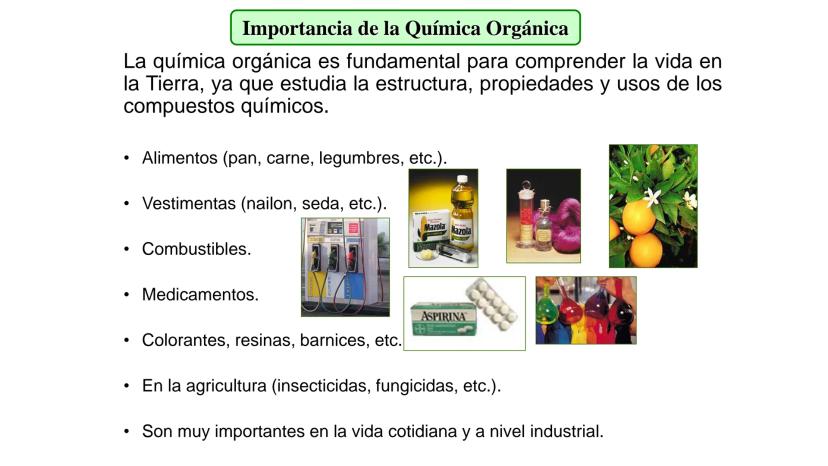 Importancia de la Química Orgánica

La química orgánica es fundamental para comprender la vida en la Tierra, ya que estudia la estructura, propiedades y usos de los compuestos químicos.

• Alimentos (pan, carne, legumbres, etc.).

• Vestimentas (nailon, seda, etc.).

• Combustibles.

• Medicamentos.

• Colorantes, resinas, barnices, etc.

• En la agricultura (insecticidas, fungicidas, etc.).

• Son muy importantes en la vida cotidiana y a nivel industrial.

Mazola

Mazola

ASPIRINA